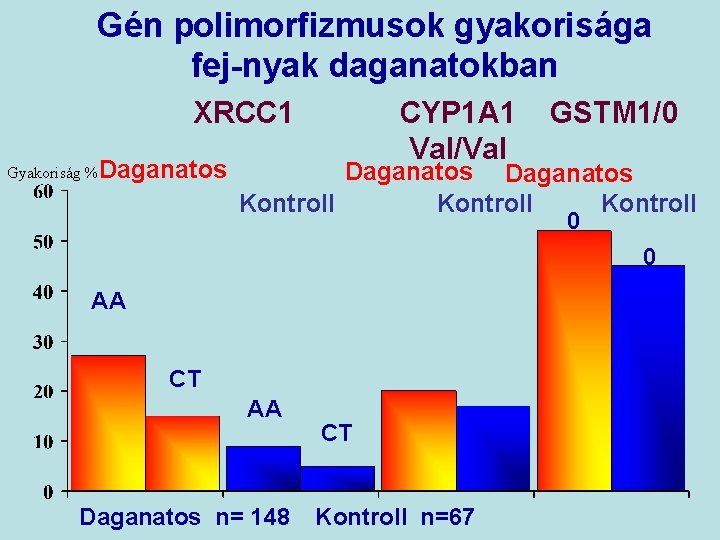 Gén polimorfizmusok gyakorisága fej-nyak daganatokban

XRCC1

CYP1A1 Val/Val

GSTM1/0

Gyakoriság %

Daganatos

Kontroll

Daganatos

Kontroll

Daganatos

Kontroll

60

50

40

30

20

10

0

AA

CT

AA

CT

0

0

Daganatos n= 148 Kontroll n=67